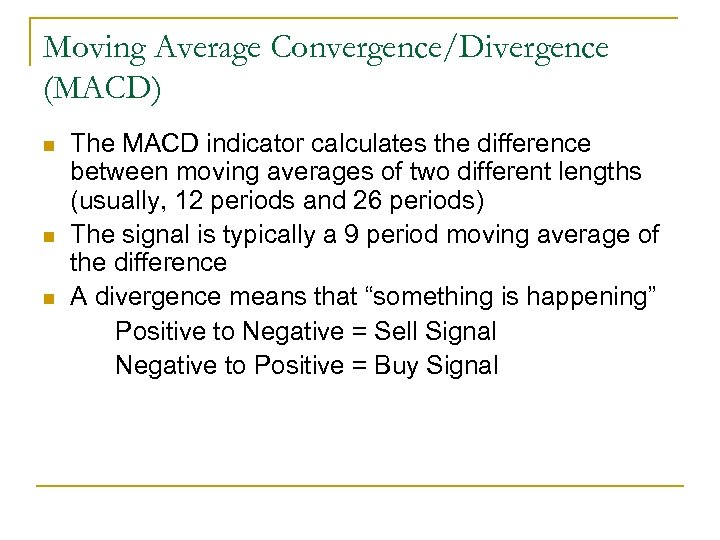 Moving Average Convergence/Divergence (MACD)

The MACD indicator calculates the difference between moving averages of two different lengths (usually, 12 periods and 26 periods)

The signal is typically a 9 period moving average of the difference

A divergence means that “something is happening”

Positive to Negative = Sell Signal

Negative to Positive = Buy Signal